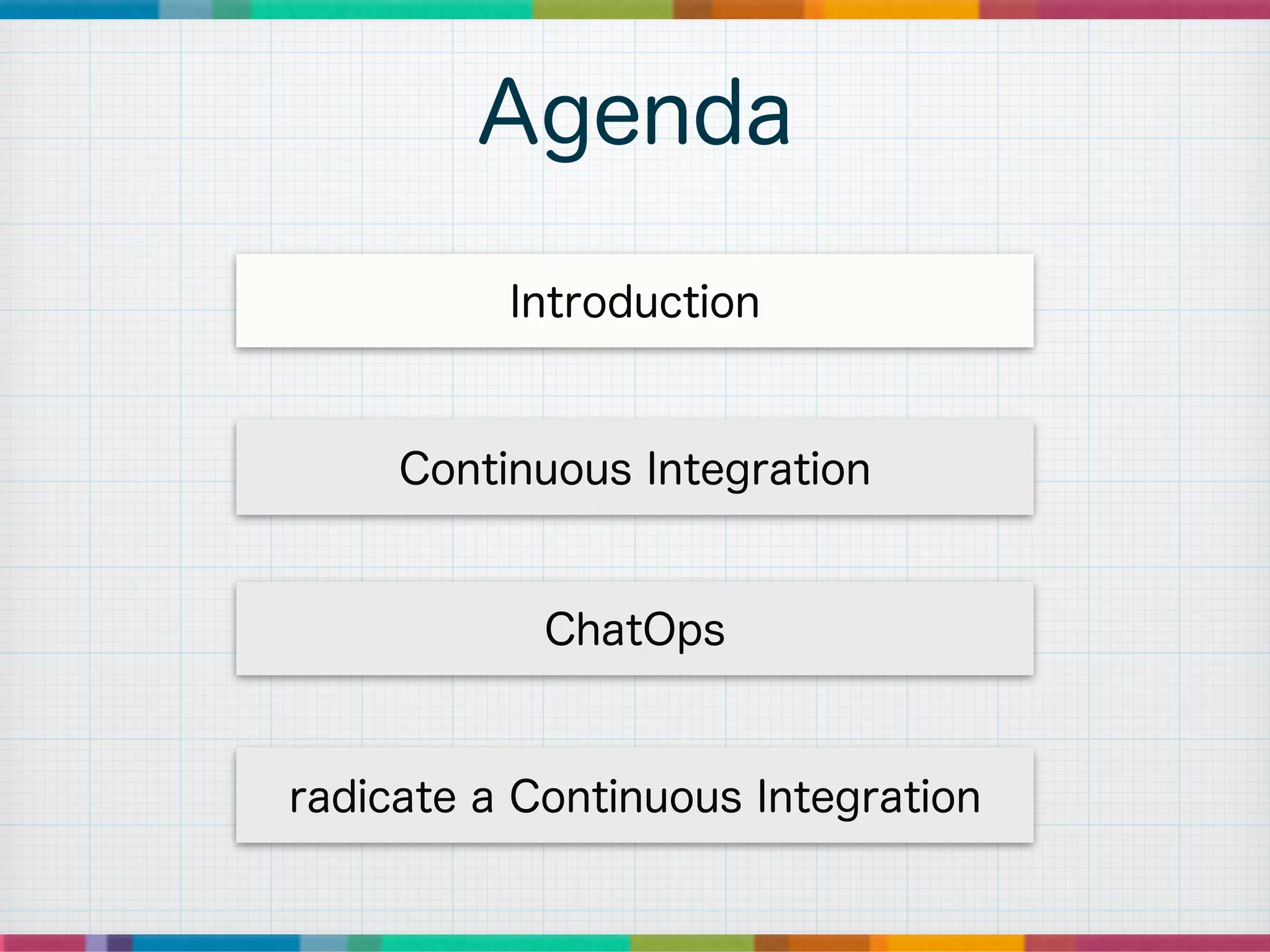 Agenda

Introduction

Continuous Integration

ChatOps

radicate a Continuous Integration